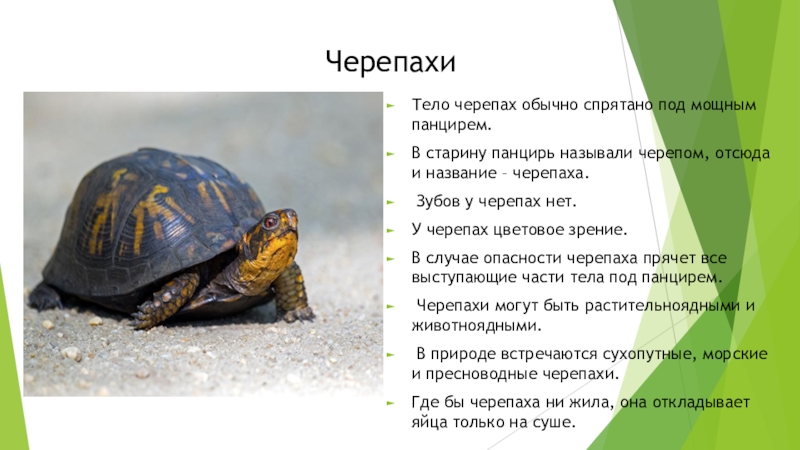 Черепахи

Тело черепах обычно спрятано под мощным панцирем.

В старину панцирь называли черепом, отсюда и название – черепаха.

Зубов у черепах нет.

У черепах цветовое зрение.

В случае опасности черепаха прячет все выступающие части тела под панцирем.

Черепахи могут быть растительноядными и животноядными.

В природе встречаются сухопутные, морские и пресноводные черепахи.

Где бы черепаха ни жила, она откладывает яйца только на суше.